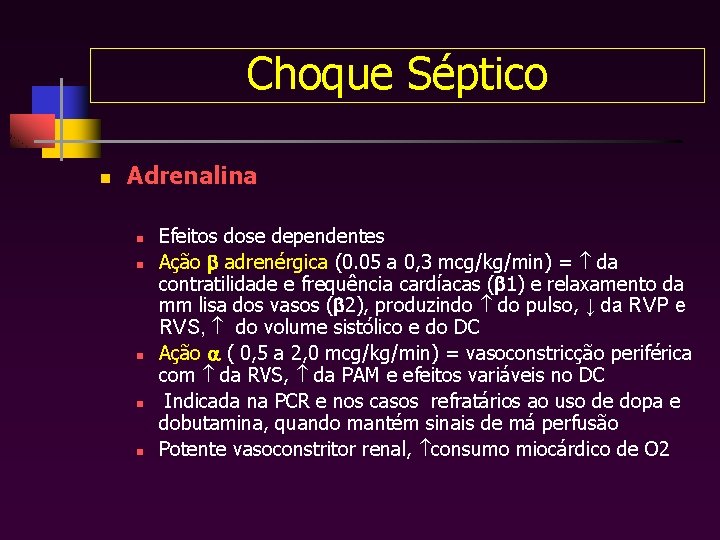 Choque Séptico

Adrenalina

Efeitos dose dependentes

Ação $\beta$ adrenérgica (0.05 a 0,3 mcg/kg/min) = $\uparrow$ da contratilidade e frequência cardíacas ($\beta$1) e relaxamento da mm lisa dos vasos ($\beta$2), produzindo $\uparrow$ do pulso, $\downarrow$ da RVP e RVS, $\uparrow$ do volume sistólico e do DC

Ação $\alpha$ ( 0,5 a 2,0 mcg/kg/min) = vasoconstricção periférica com $\uparrow$ da RVS, $\uparrow$ da PAM e efeitos variáveis no DC

Indicada na PCR e nos casos refratários ao uso de dopa e dobutamina, quando mantém sinais de má perfusão

Potente vasoconstritor renal, $\uparrow$consumo miocárdico de O2